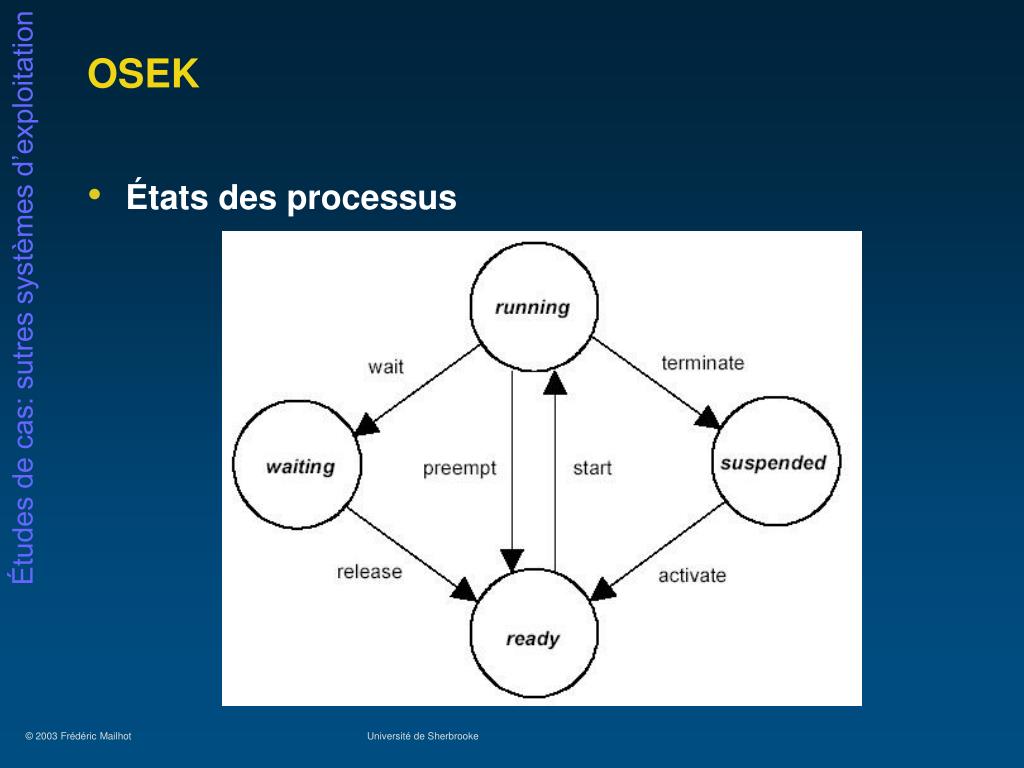 Études de cas: sutres systèmes d'exploitation

OSEK

• États des processus

running

wait

terminate

waiting

preempt

start

suspended

release

activate

ready

© 2003 Frédéric Mailhot

Université de Sherbrooke